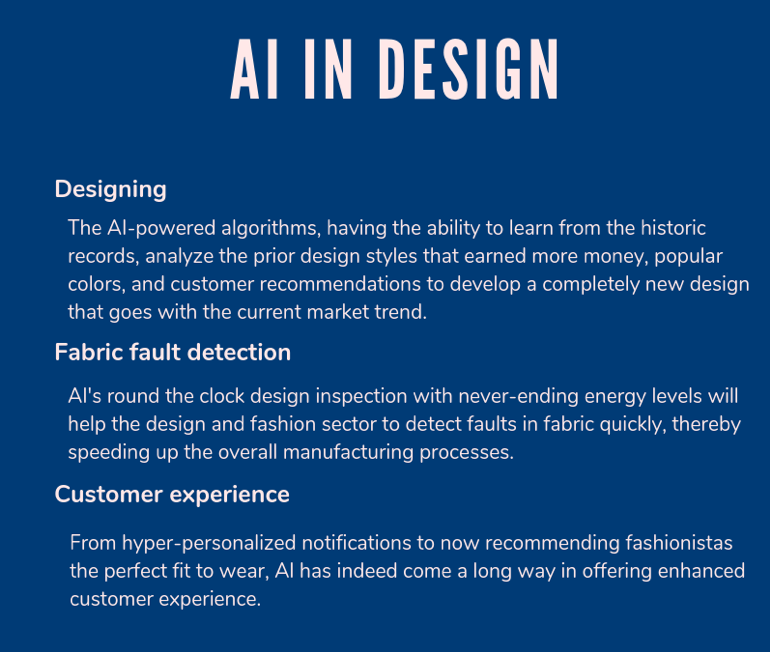 AI IN DESIGN

Designing

The AI-powered algorithms, having the ability to learn from the historic records, analyze the prior design styles that earned more money, popular colors, and customer recommendations to develop a completely new design that goes with the current market trend.

Fabric fault detection

AI's round the clock design inspection with never-ending energy levels will help the design and fashion sector to detect faults in fabric quickly, thereby speeding up the overall manufacturing processes.

Customer experience

From hyper-personalized notifications to now recommending fashionistas the perfect fit to wear, AI has indeed come a long way in offering enhanced customer experience.